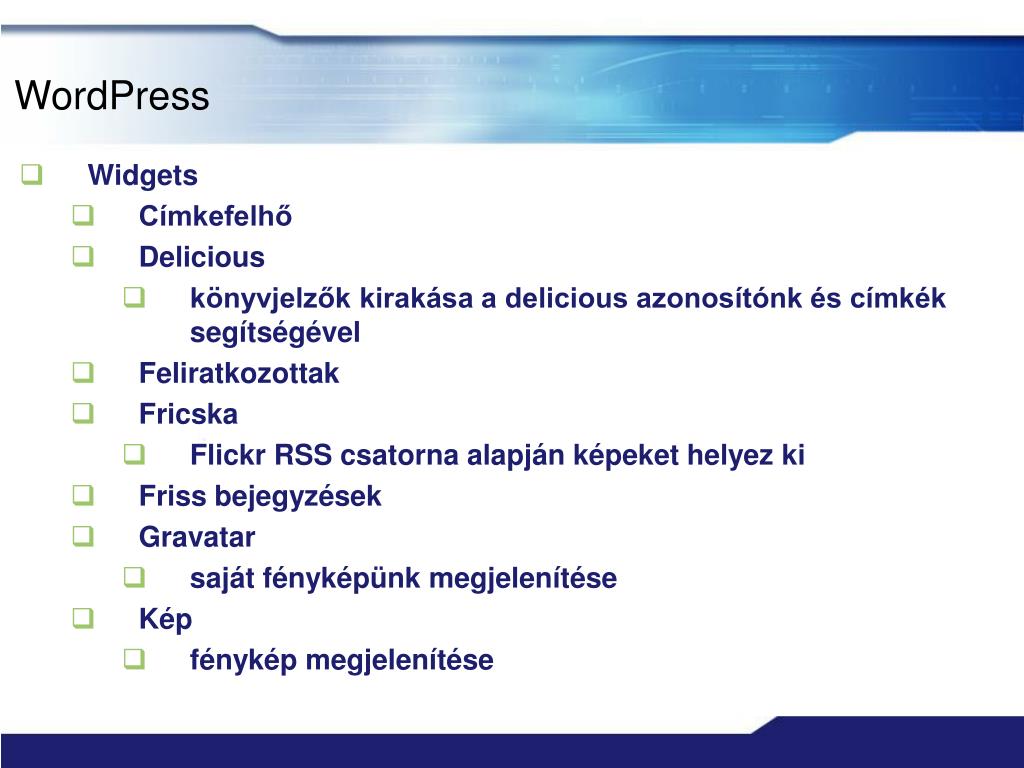 WordPress

Widgets

Címkefelhő

Delicious

könyvjelzők kirakása a delicious azonosítónk és címkék segítségével

Feliratkozottak

Fricska

Flickr RSS csatorna alapján képeket helyez ki

Friss bejegyzések

Gravatar

saját fényképünk megjelenítése

Kép

fénykép megjelenítése